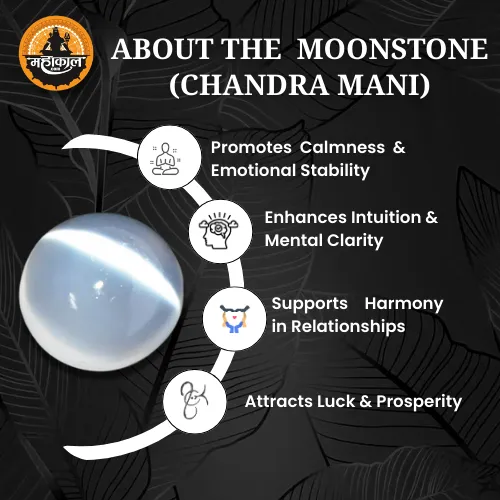 महाकाल

ABOUT THE MOONSTONE (CHANDRA MANI)

Promotes Calmness & Emotional Stability

Enhances Intuition & Mental Clarity

Supports Harmony in Relationships

Attracts Luck & Prosperity